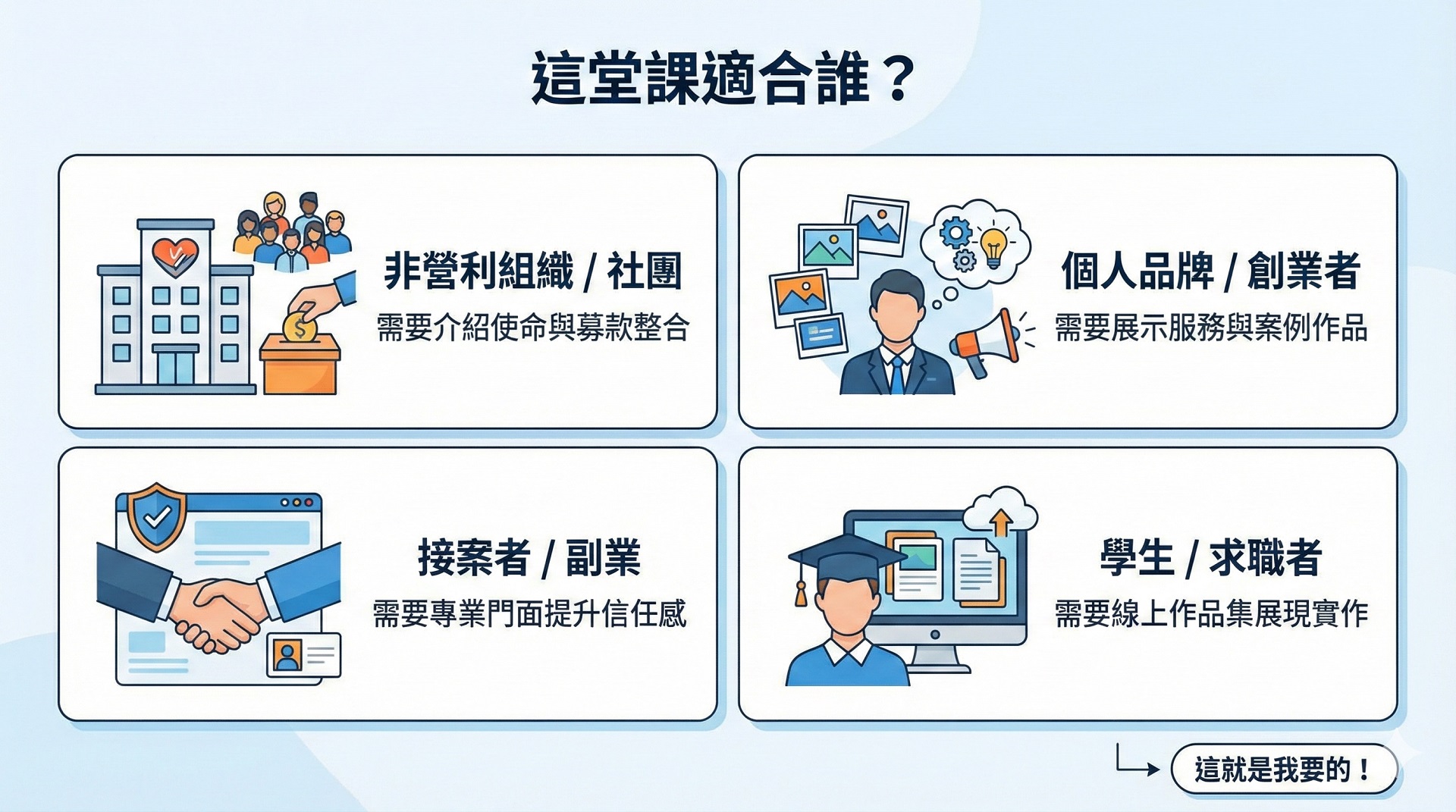 這堂課適合誰？

非營利組織 / 社團
需要介紹使命與募款整合

個人品牌 / 創業者
需要展示服務與案例作品

接案者 / 副業
需要專業門面提升信任感

學生 / 求職者
需要線上作品集展現實作

這就是我要的！